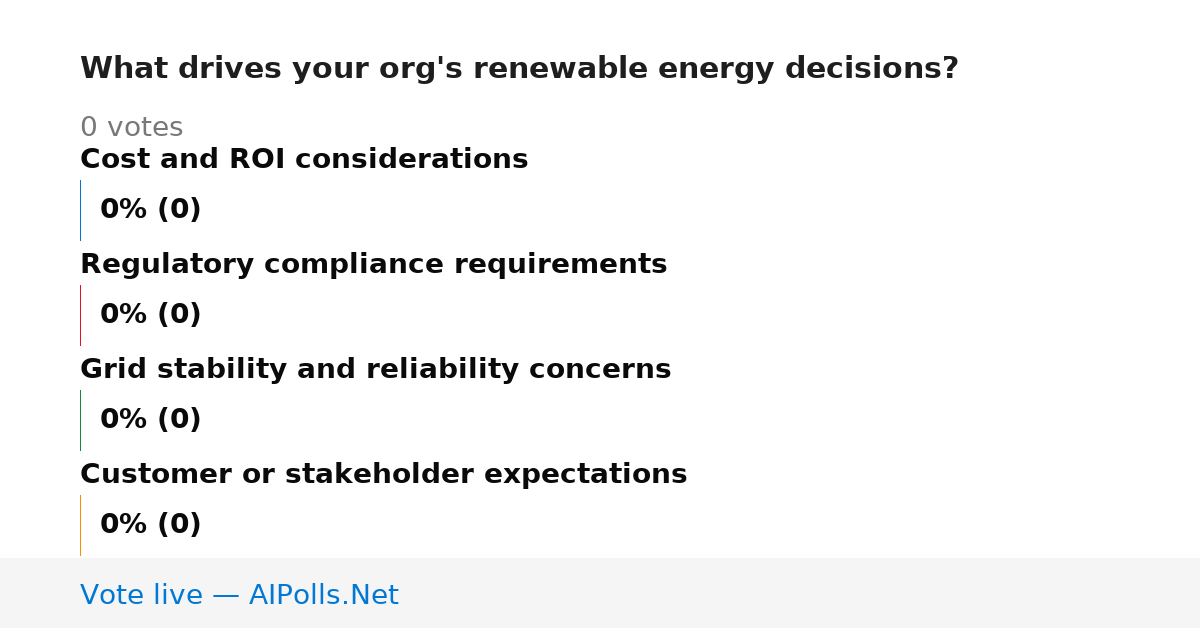 What drives your org's renewable energy decisions?

0 votes

Cost and ROI considerations

0% (0)

Regulatory compliance requirements

0% (0)

Grid stability and reliability concerns

0% (0)

Customer or stakeholder expectations

0% (0)

Vote live — AIPolls.Net